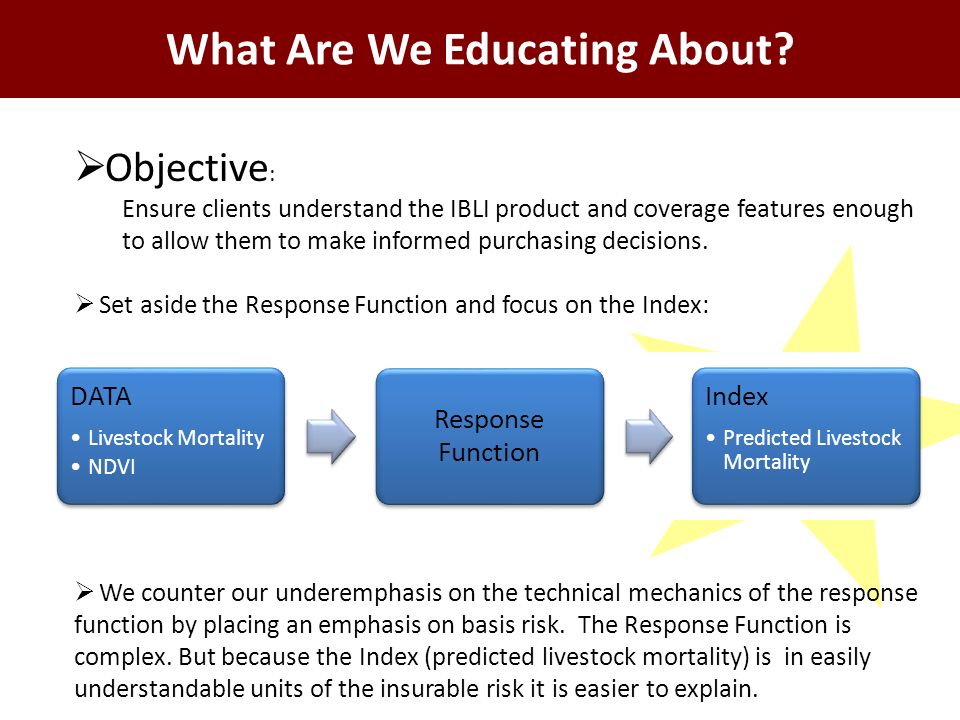 What Are We Educating About?

➢Objective:

Ensure clients understand the IBLI product and coverage features enough to allow them to make informed purchasing decisions.

➢ Set aside the Response Function and focus on the Index:

DATA
• Livestock Mortality
• NDVI

Response Function

Index
• Predicted Livestock Mortality

➢ We counter our underemphasis on the technical mechanics of the response function by placing an emphasis on basis risk. The Response Function is complex. But because the Index (predicted livestock mortality) is in easily understandable units of the insurable risk it is easier to explain.